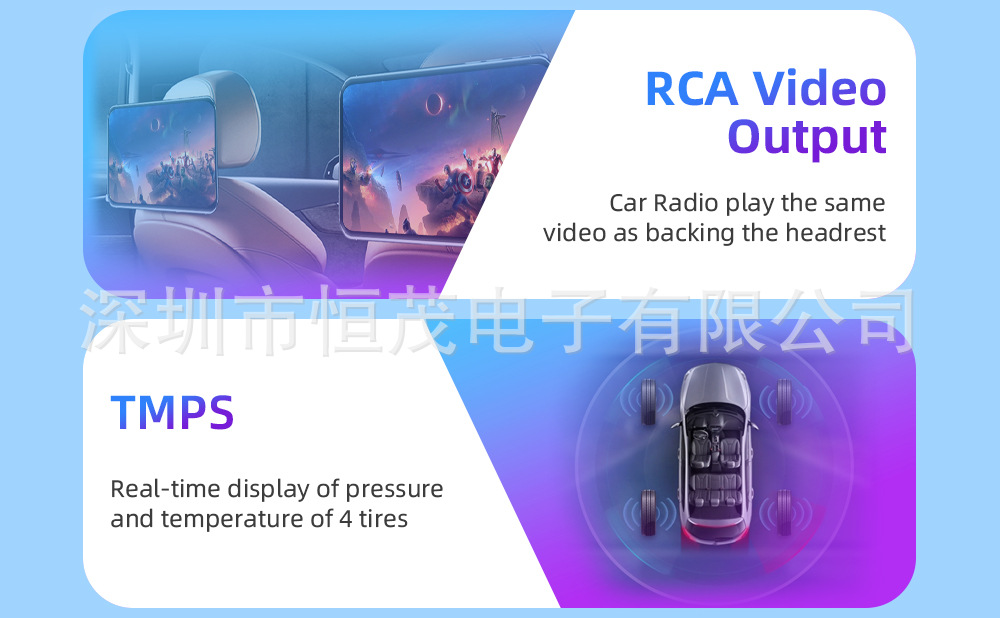 RCA Video Output

Car Radio play the same video as backing the headrest

深圳市恒茂电子有限公司

TMPS

Real-time display of pressure and temperature of 4 tires